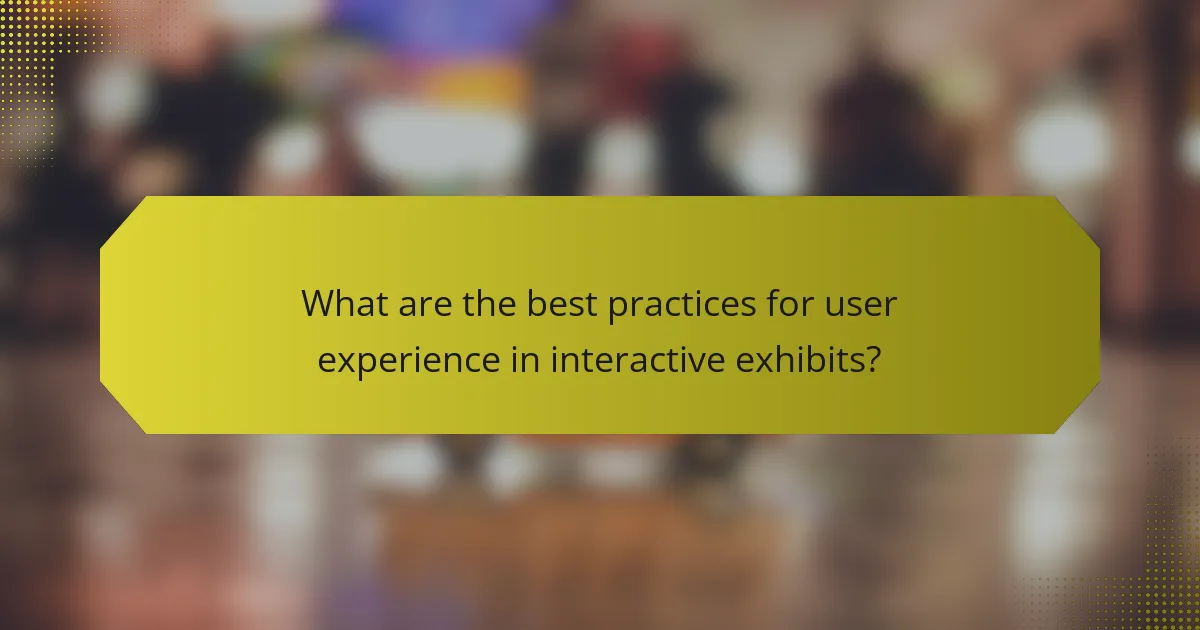 What are the best practices for user experience in interactive exhibits?